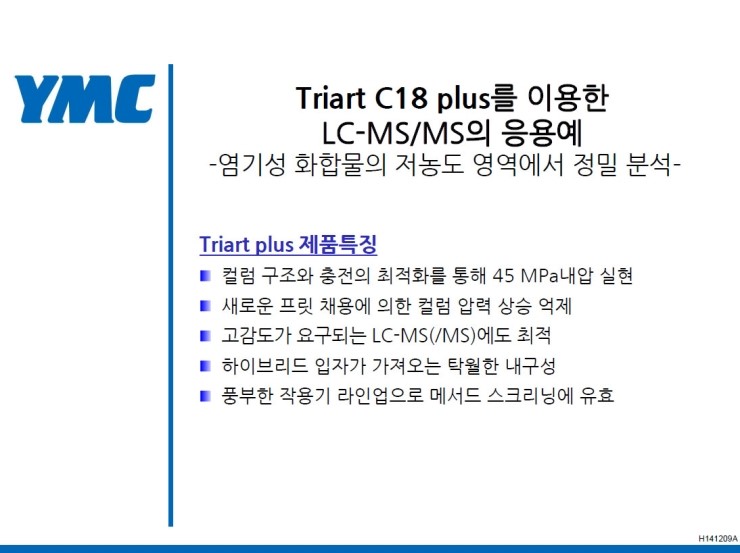 YMC

Triart C18 plus를 이용한
LC-MS/MS의 응용예
-염기성 화합물의 저농도 영역에서 정밀 분석-

Triart plus 제품특징

컬럼 구조와 충전의 최적화를 통해 45 MPa내압 실현

새로운 프릿 채용에 의한 컬럼 압력 상승 억제

고감도가 요구되는 LC-MS(/MS)에도 최적

하이브리드 입자가 가져오는 탁월한 내구성

풍부한 작용기 라인업으로 메서드 스크리닝에 유효

H141209A